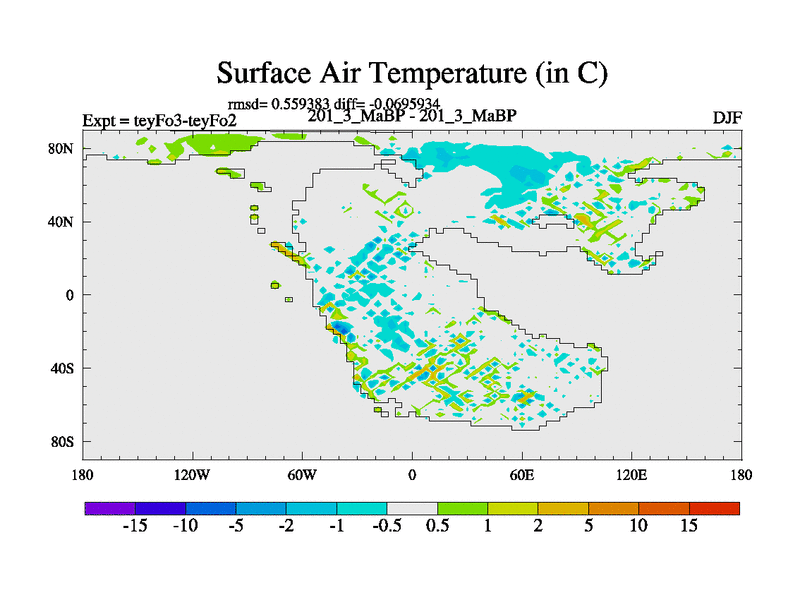 Surface Air Temperature (in C)

rmsd= 0.559383 diff= -0.0695934

Expt = teyFo3-teyFo2

201_3_MaBP - 201_3_MaBP

DJF

80N
40N
0
40S
80S

180
120W
60W
0
60E
120E
180

-15 -10 -5 -2 -1 -0.5 0.5 1 2 5 10 15